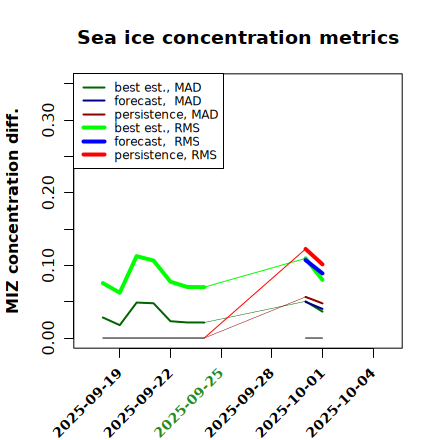 Sea ice concentration metrics

best est., MAD
forecast, MAD
persistence, MAD
best est., RMS
forecast, RMS
persistence, RMS

MIZ concentration diff.

0.00
0.10
0.20
0.30

2025-09-19
2025-09-22
2025-09-25
2025-09-28
2025-10-01
2025-10-04